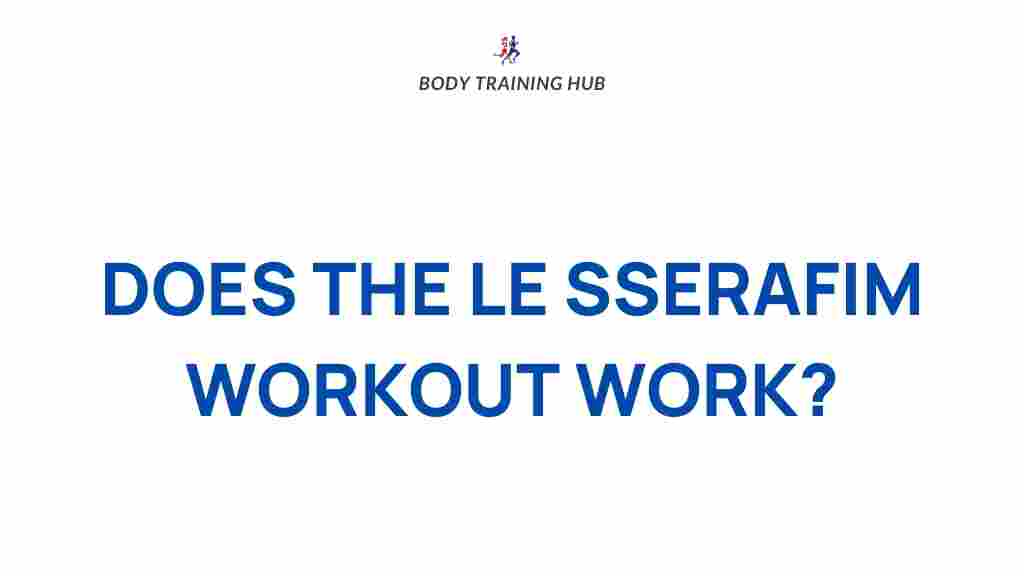 BODY TRAINING HUB

DOES THE LE SSERAFIM WORKOUT WORK?